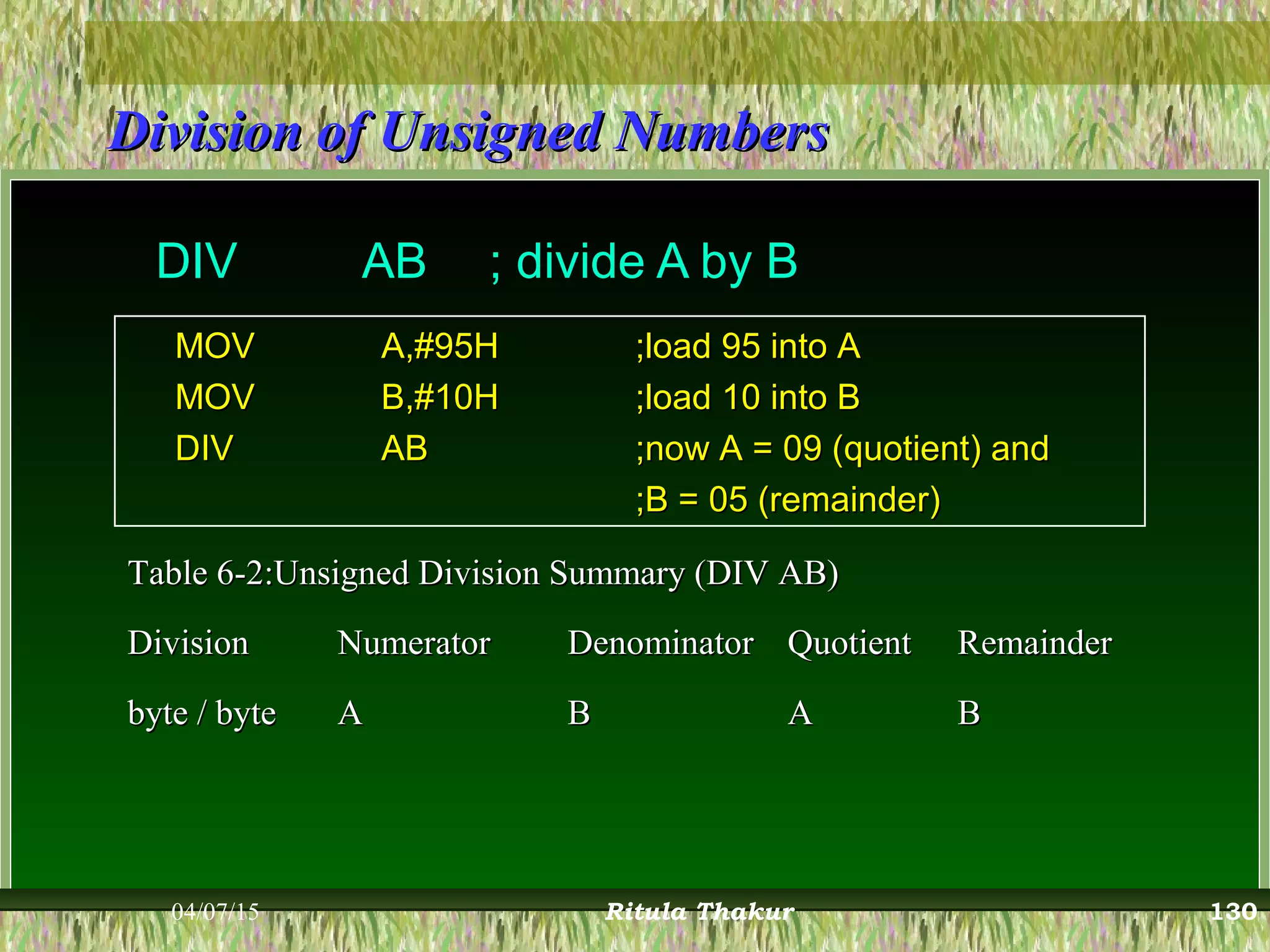 Division of Unsigned Numbers

DIV AB ; divide A by B

MOV A,#95H ;load 95 into A
MOV B,#10H ;load 10 into B
DIV AB ;now A = 09 (quotient) and
;B = 05 (remainder)

Table 6-2:Unsigned Division Summary (DIV AB)

| Division | Numerator | Denominator | Quotient | Remainder |
|---|---|---|---|---|
| byte / byte | A | B | A | B |

04/07/15 Ritula Thakur 130